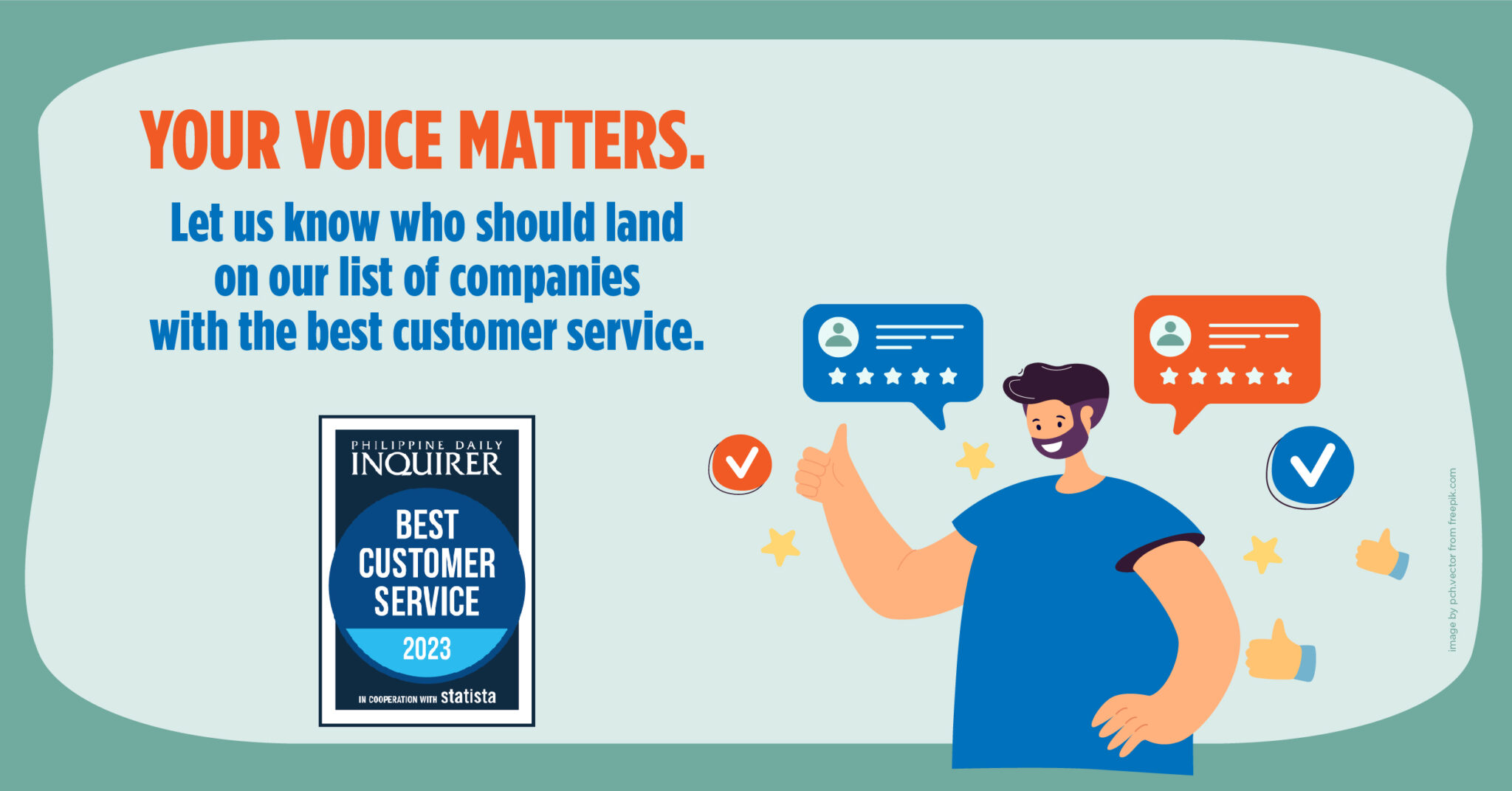 YOUR VOICE MATTERS.

Let us know who should land on our list of companies with the best customer service.

PHILIPPINE DAILY INQUIRER

BEST CUSTOMER SERVICE

2023

IN COOPERATION WITH statista

image by pch.vector from freepik.com